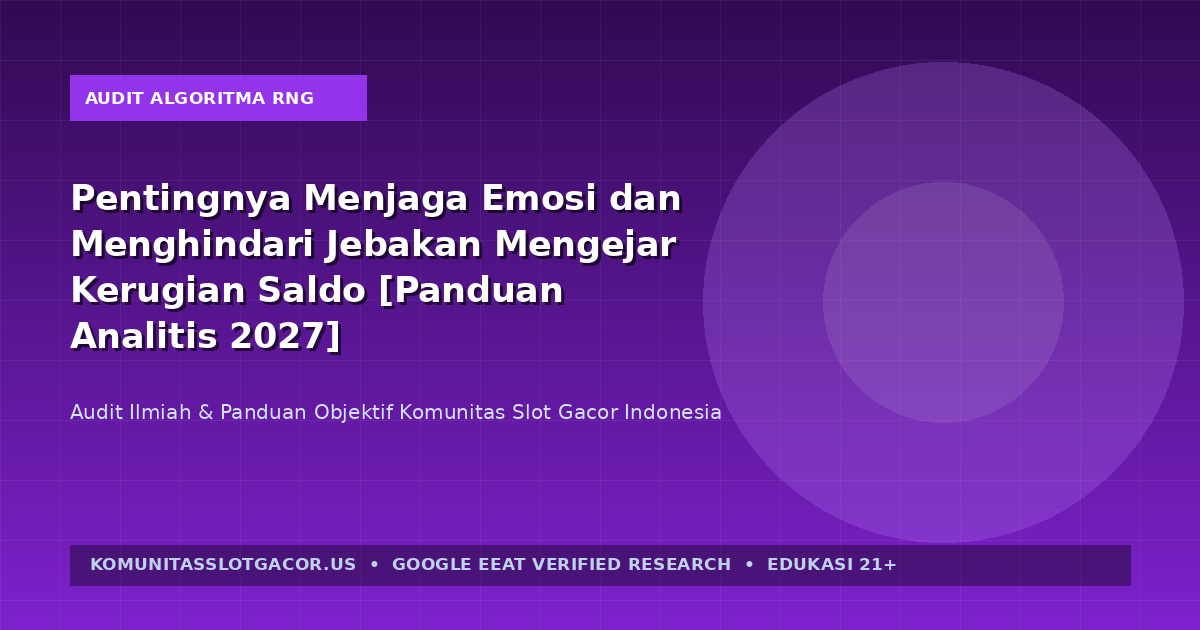 AUDIT ALGORITMA RNG

Pentingnya Menjaga Emosi dan Menghindari Jebakan Mengejar Kerugian Saldo [Panduan Analitis 2027]

Audit Ilmiah & Panduan Objektif Komunitas Slot Gacor Indonesia

KOMUNITASSLOTGACOR.US • GOOGLE EEAT VERIFIED RESEARCH • EDUKASI 21+